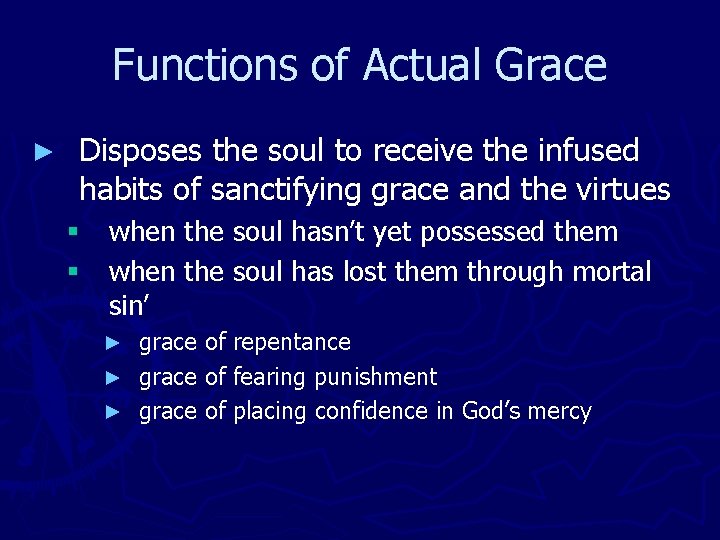 Functions of Actual Grace

► Disposes the soul to receive the infused habits of sanctifying grace and the virtues
▪ when the soul hasn't yet possessed them
▪ when the soul has lost them through mortal sin'
► grace of repentance
► grace of fearing punishment
► grace of placing confidence in God's mercy